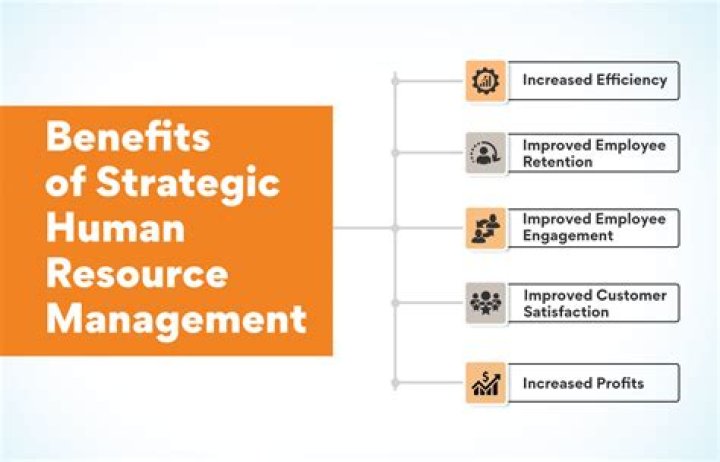 Benefits of Strategic Human Resource Management

Increased Efficiency

Improved Employee Retention

Improved Employee Engagement

Improved Customer Satisfaction

Increased Profits